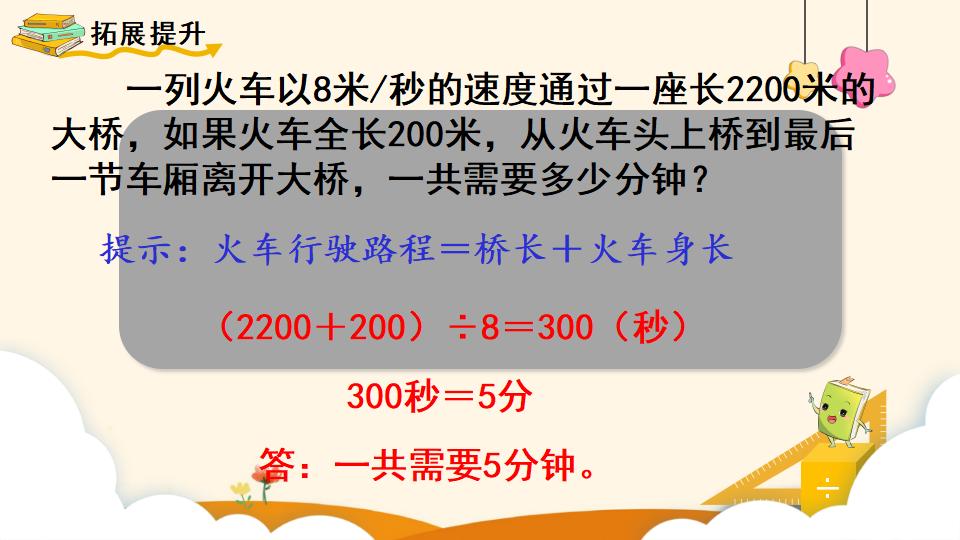 拓展提升

一列火车以8米/秒的速度通过一座长2200米的大桥，如果火车全长200米，从火车头上桥到最后一节车厢离开大桥，一共需要多少分钟？

提示：火车行驶路程＝桥长＋火车身长

（2200＋200）÷8＝300（秒）

300秒＝5分

答：一共需要5分钟。

÷